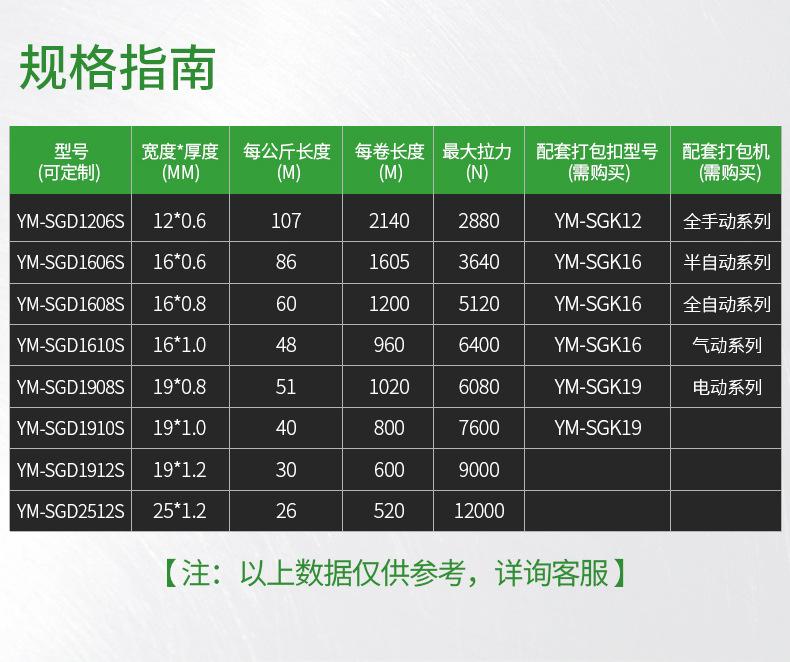 规格指南

| 型号 (可定制) | 宽度*厚度 (MM) | 每公斤长度 (M) | 每卷长度 (M) | 最大拉力 (N) | 配套打包扣型号 (需购买) | 配套打包机 (需购买) |
|---|---|---|---|---|---|---|
| YM-SGD1206S | 12*0.6 | 107 | 2140 | 2880 | YM-SGK12 | 全手动系列 |
| YM-SGD1606S | 16*0.6 | 86 | 1605 | 3640 | YM-SGK16 | 半自动系列 |
| YM-SGD1608S | 16*0.8 | 60 | 1200 | 5120 | YM-SGK16 | 全自动系列 |
| YM-SGD1610S | 16*1.0 | 48 | 960 | 6400 | YM-SGK16 | 气动系列 |
| YM-SGD1908S | 19*0.8 | 51 | 1020 | 6080 | YM-SGK19 | 电动系列 |
| YM-SGD1910S | 19*1.0 | 40 | 800 | 7600 | YM-SGK19 | |
| YM-SGD1912S | 19*1.2 | 30 | 600 | 9000 | | |
| YM-SGD2512S | 25*1.2 | 26 | 520 | 12000 | | |

【注：以上数据仅供参考，详询客服】